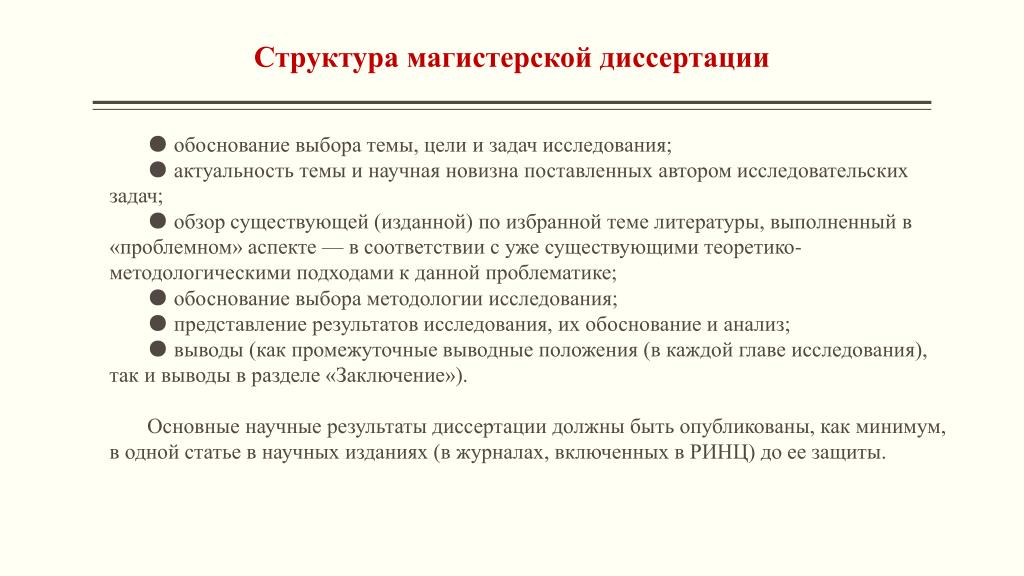 Структура магистерской диссертации

● обоснование выбора темы, цели и задач исследования;
● актуальность темы и научная новизна поставленных автором исследовательских задач;
● обзор существующей (изданной) по избранной теме литературы, выполненный в «проблемном» аспекте — в соответствии с уже существующими теоретико-методологическими подходами к данной проблематике;
● обоснование выбора методологии исследования;
● представление результатов исследования, их обоснование и анализ;
● выводы (как промежуточные выводные положения (в каждой главе исследования), так и выводы в разделе «Заключение»).

Основные научные результаты диссертации должны быть опубликованы, как минимум, в одной статье в научных изданиях (в журналах, включенных в РИНЦ) до ее защиты.